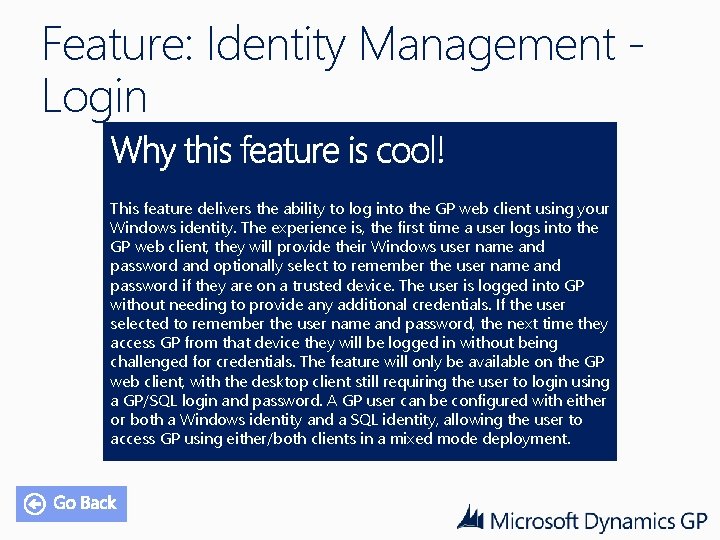 Feature: Identity Management - Login

Why this feature is cool!

This feature delivers the ability to log into the GP web client using your Windows identity. The experience is, the first time a user logs into the GP web client, they will provide their Windows user name and password and optionally select to remember the user name and password if they are on a trusted device. The user is logged into GP without needing to provide any additional credentials. If the user selected to remember the user name and password, the next time they access GP from that device they will be logged in without being challenged for credentials. The feature will only be available on the GP web client, with the desktop client still requiring the user to login using a GP/SQL login and password. A GP user can be configured with either or both a Windows identity and a SQL identity, allowing the user to access GP using either/both clients in a mixed mode deployment.

Go Back

Microsoft Dynamics GP